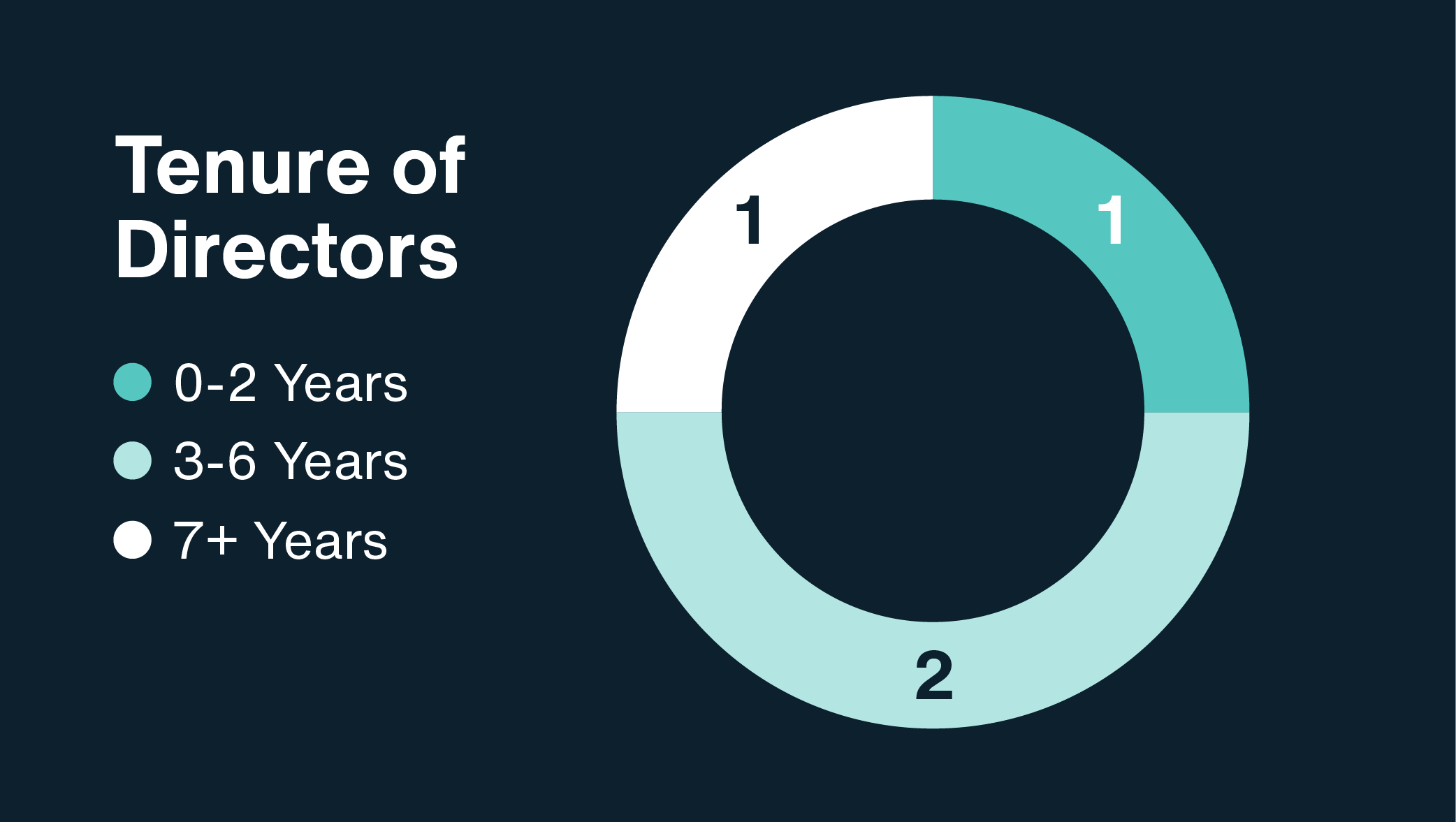 Tenure of Directors

0-2 Years
3-6 Years
7+ Years

1
1
2